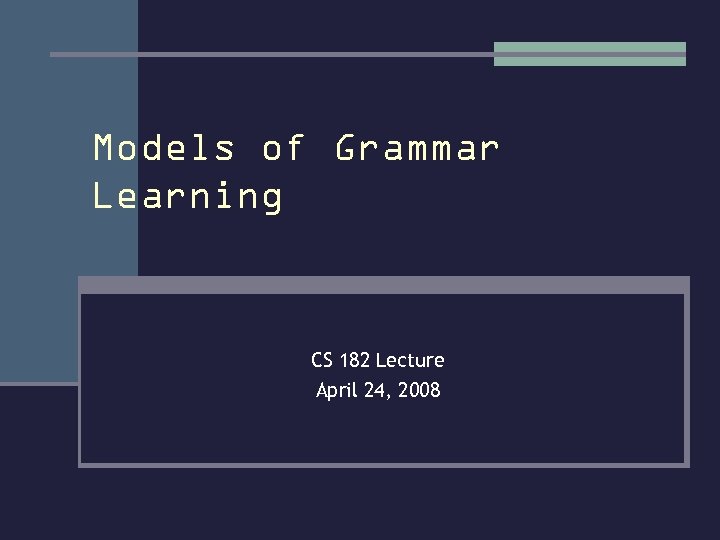 Models of Grammar Learning

CS 182 Lecture
April 24, 2008